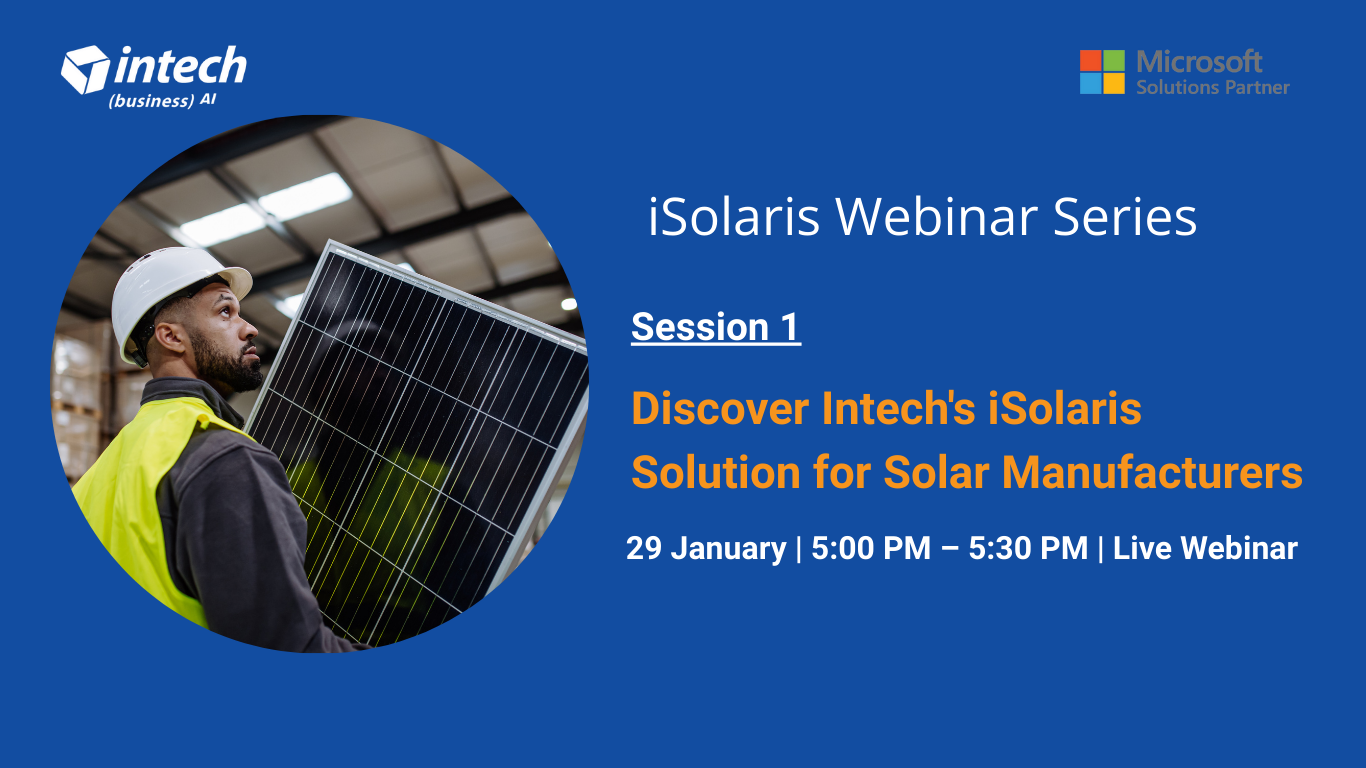 intech
(business) AI

Microsoft
Solutions Partner

iSolaris Webinar Series

Session 1

Discover Intech's iSolaris Solution for Solar Manufacturers

29 January | 5:00 PM – 5:30 PM | Live Webinar